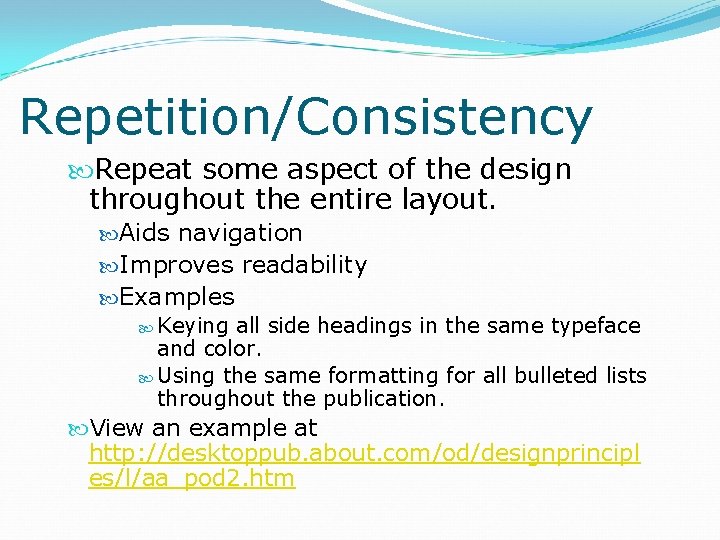 Repetition/Consistency

Repeat some aspect of the design throughout the entire layout.

Aids navigation

Improves readability

Examples

Keying all side headings in the same typeface and color.

Using the same formatting for all bulleted lists throughout the publication.

View an example at http://desktoppub.about.com/od/designprinciples/l/aa_pod2.htm